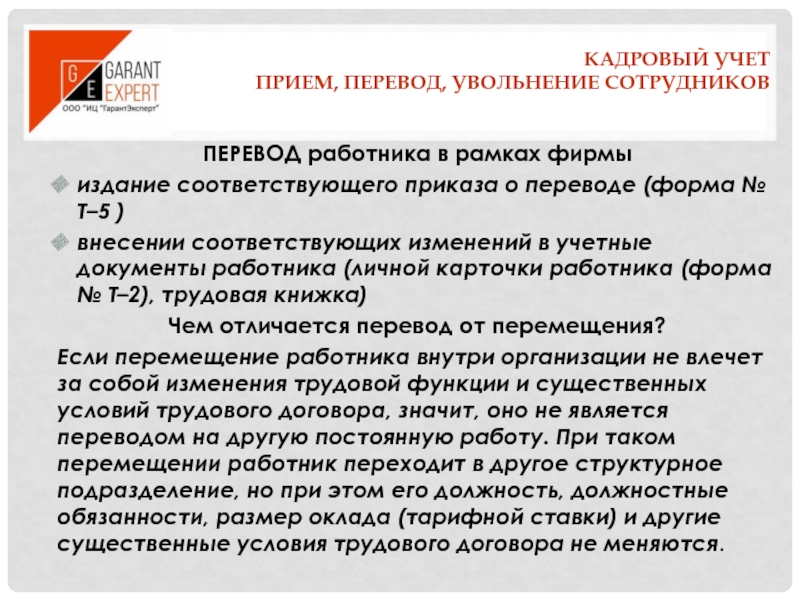 G E GARANT EXPERT
ООО "ИЦ "ГарантЭксперт"

КАДРОВЫЙ УЧЕТ
ПРИЕМ, ПЕРЕВОД, УВОЛЬНЕНИЕ СОТРУДНИКОВ

ПЕРЕВОД работника в рамках фирмы

издание соответствующего приказа о переводе (форма № Т–5 )

внесении соответствующих изменений в учетные документы работника (личной карточки работника (форма № Т–2), трудовая книжка)

Чем отличается перевод от перемещения?

Если перемещение работника внутри организации не влечет за собой изменения трудовой функции и существенных условий трудового договора, значит, оно не является переводом на другую постоянную работу. При таком перемещении работник переходит в другое структурное подразделение, но при этом его должность, должностные обязанности, размер оклада (тарифной ставки) и другие существенные условия трудового договора не меняются.